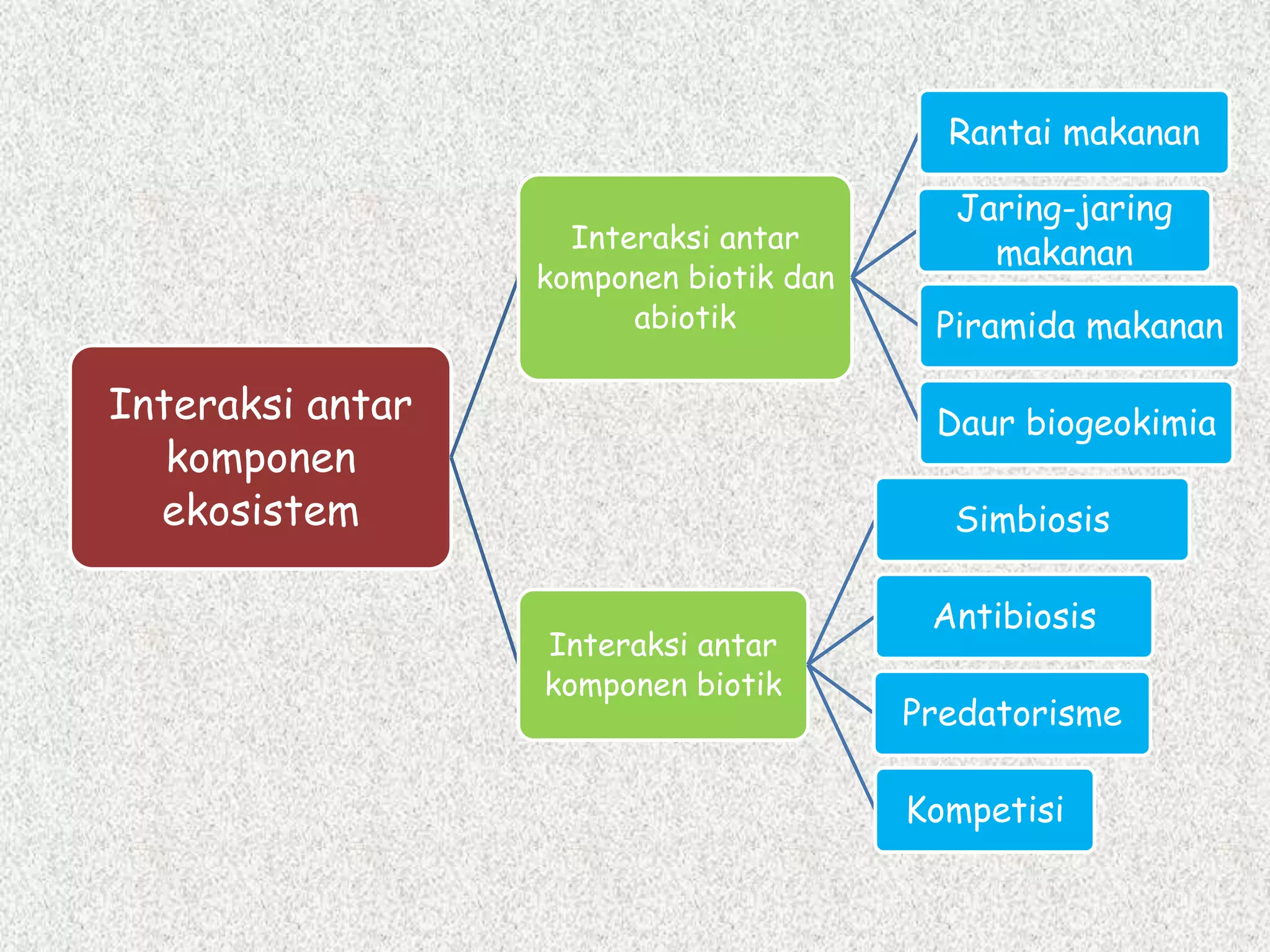 Interaksi antar komponen ekosistem

Interaksi antar komponen biotik dan abiotik

Rantai makanan

Jaring-jaring makanan

Piramida makanan

Daur biogeokimia

Interaksi antar komponen biotik

Simbiosis

Antibiosis

Predatorisme

Kompetisi